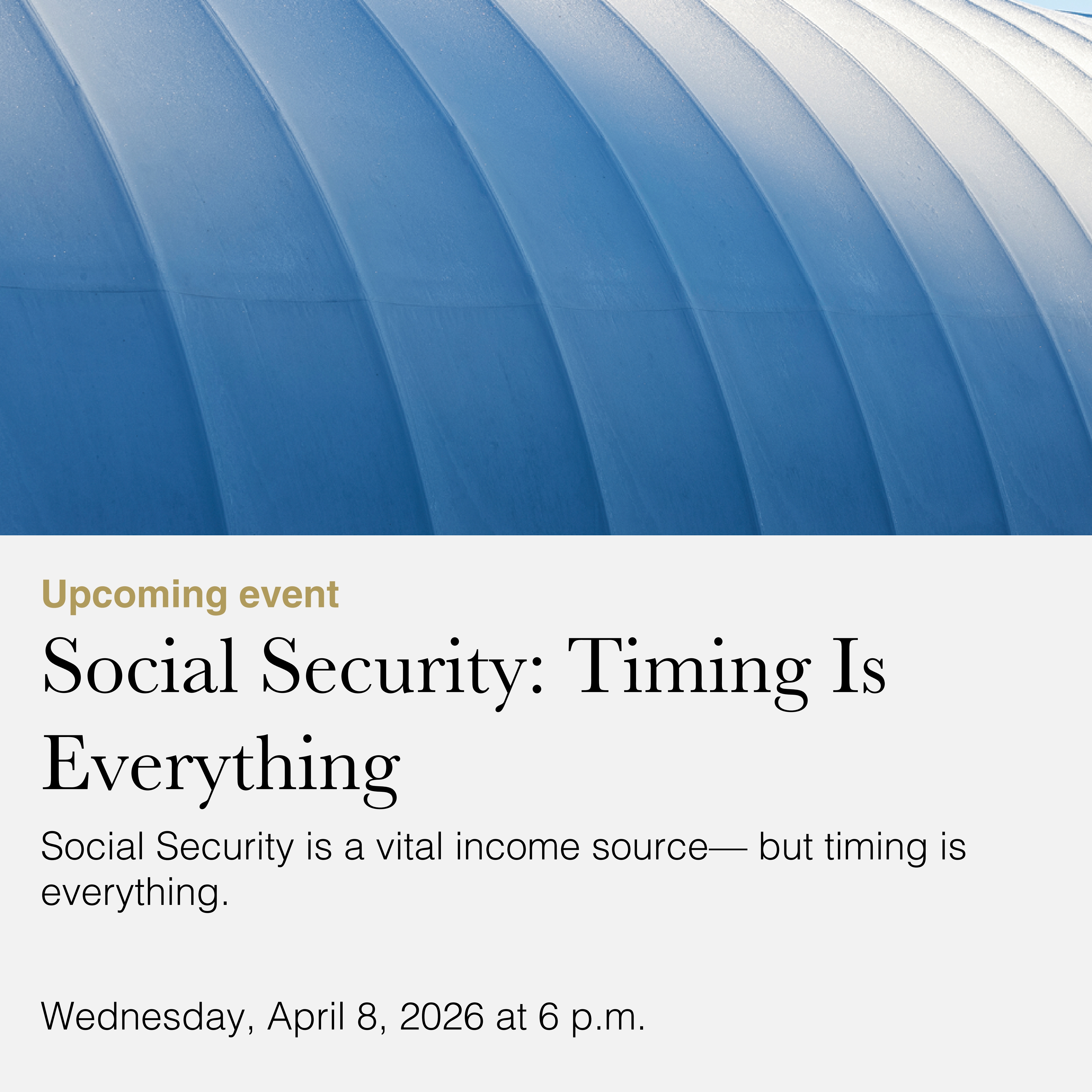 Upcoming event

Social Security: Timing Is Everything

Social Security is a vital income source— but timing is everything.

Wednesday, April 8, 2026 at 6 p.m.